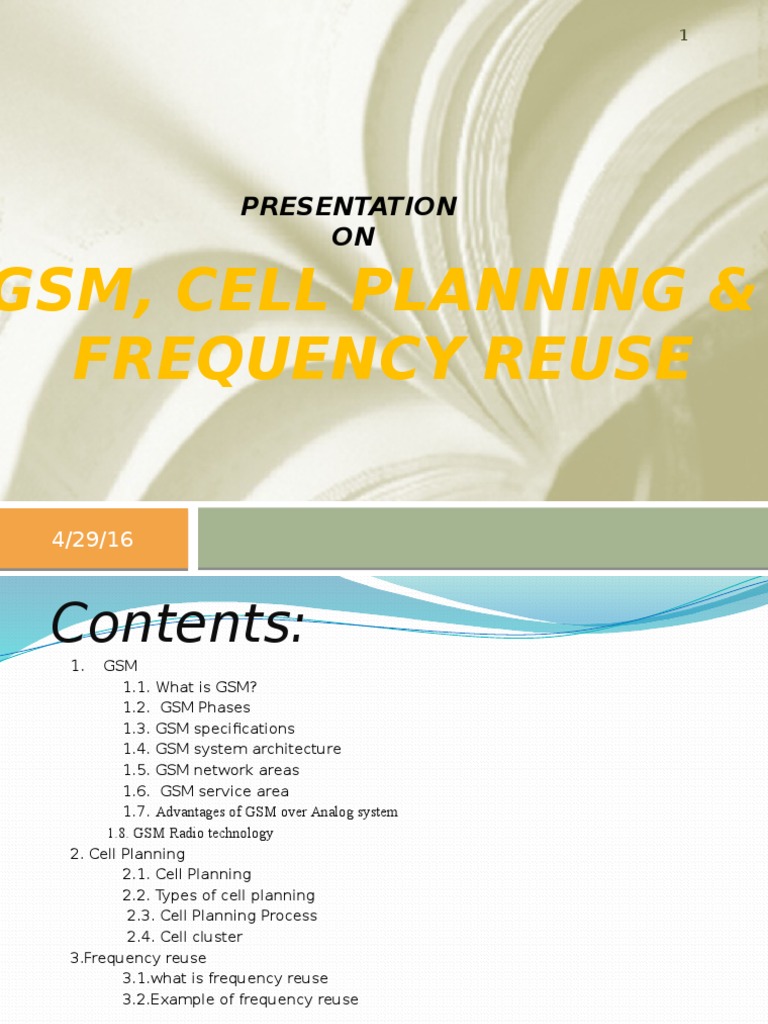 1

PRESENTATION ON

GSM, CELL PLANNING & FREQUENCY REUSE

4/29/16

Contents:

1. GSM
1.1. What is GSM?
1.2. GSM Phases
1.3. GSM specifications
1.4. GSM system architecture
1.5. GSM network areas
1.6. GSM service area
1.7. Advantages of GSM over Analog system
1.8. GSM Radio technology
2. Cell Planning
2.1. Cell Planning
2.2. Types of cell planning
2.3. Cell Planning Process
2.4. Cell cluster
3.Frequency reuse
3.1.what is frequency reuse
3.2.Example of frequency reuse